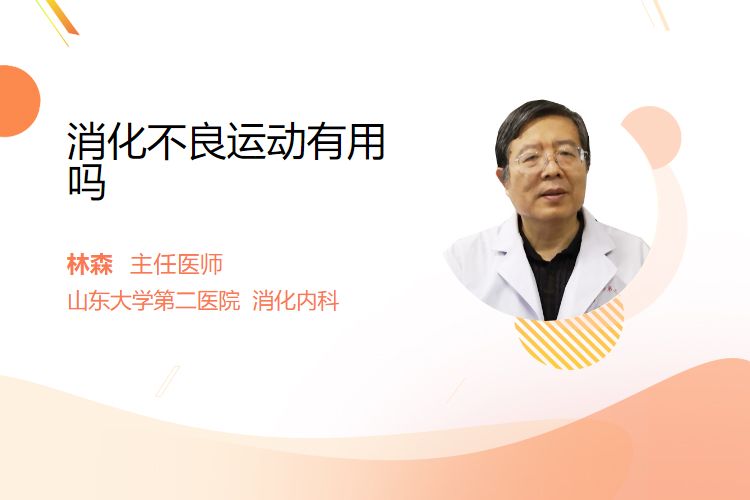 消化不良运动有用吗

林森 主任医师

山东大学第二医院 消化内科